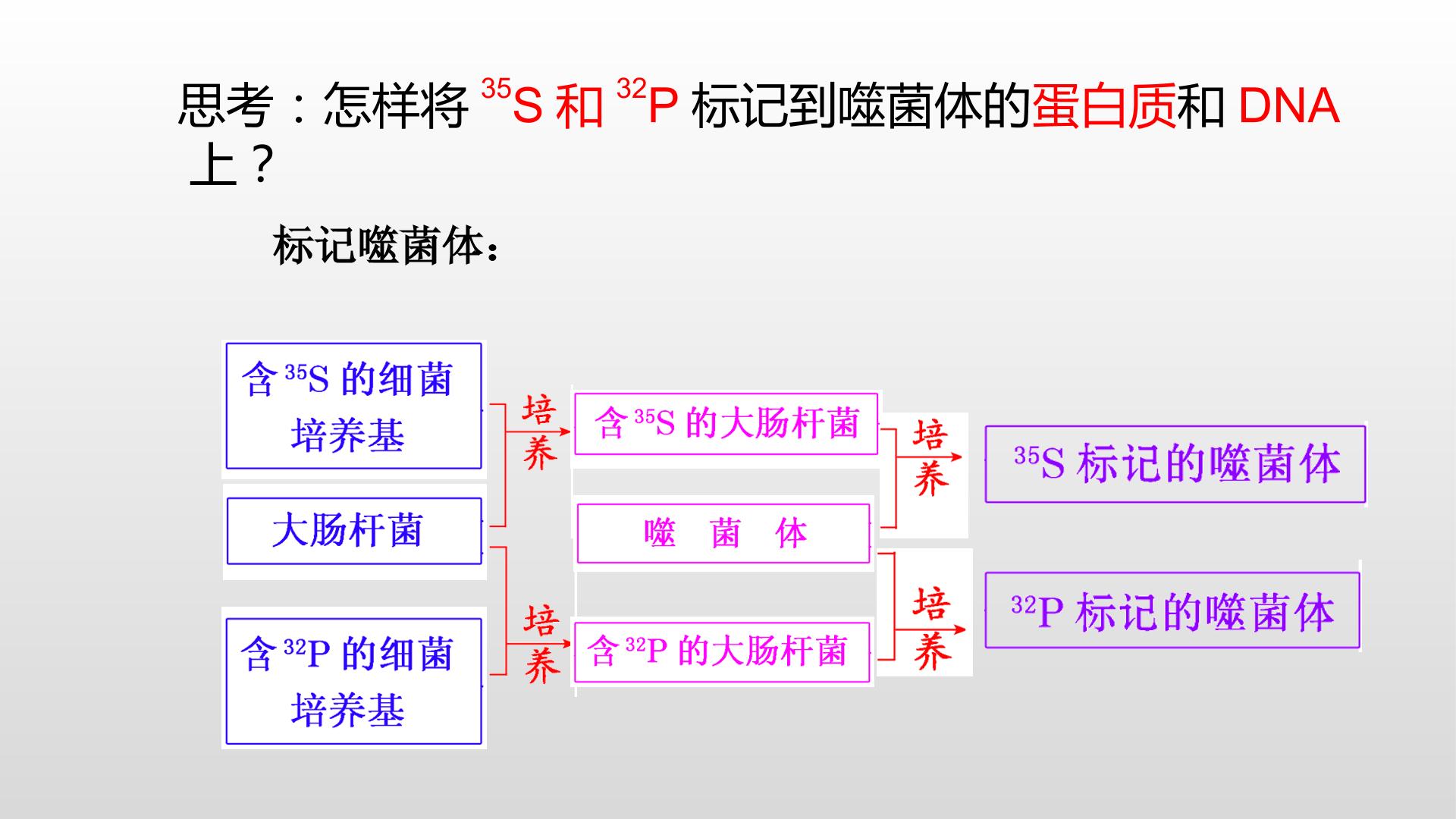 思考：怎样将$^{35}S$和$^{32}P$标记到噬菌体的蛋白质和DNA上？

标记噬菌体：

含$^{35}S$的细菌培养基

大肠杆菌

含$^{32}P$的细菌培养基

培养

培养

含$^{35}S$的大肠杆菌

噬 菌 体

含$^{32}P$的大肠杆菌

培养

培养

$^{35}S$标记的噬菌体

$^{32}P$标记的噬菌体